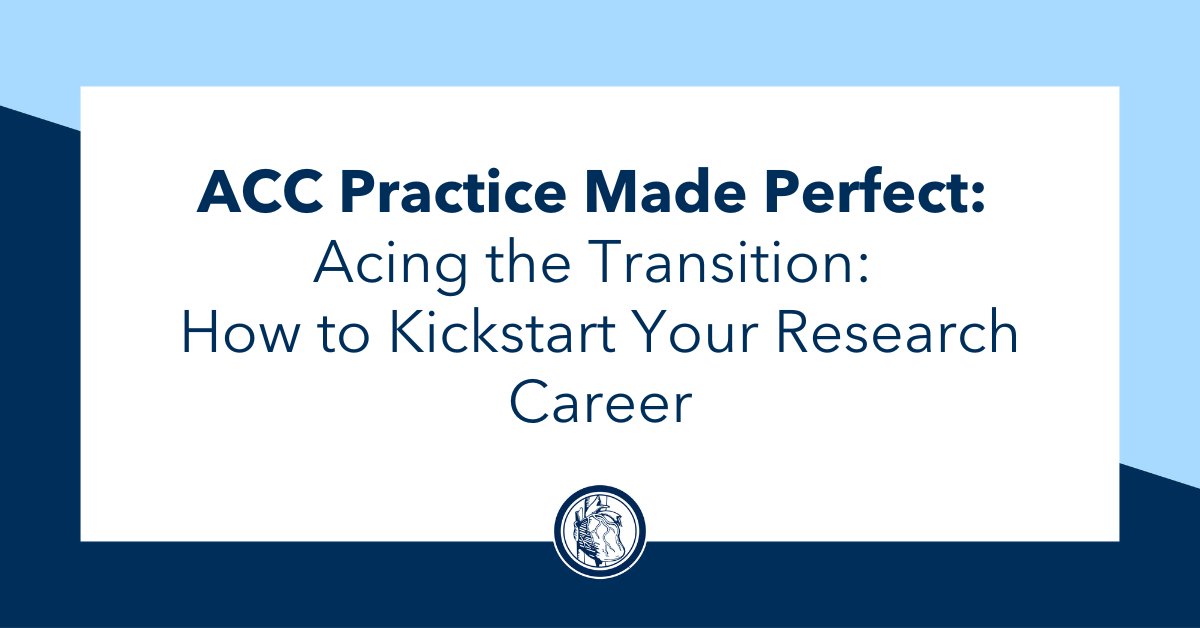 ACC Practice Made Perfect:
Acing the Transition:
How to Kickstart Your Research Career